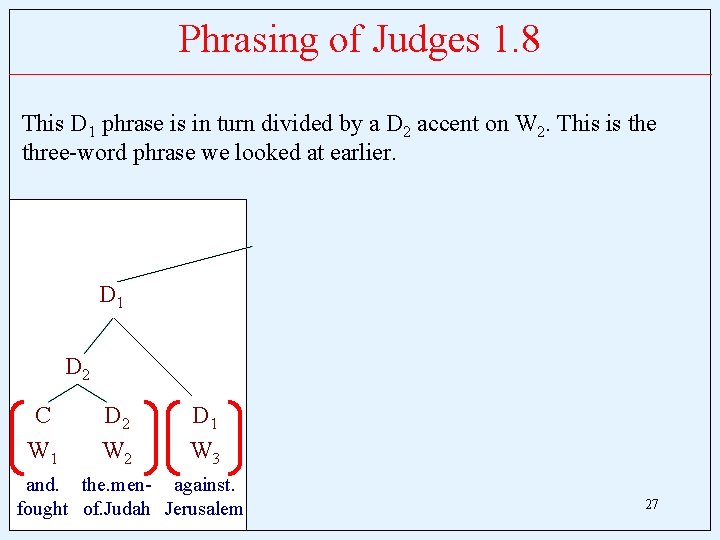 Phrasing of Judges 1.8

This $D_1$ phrase is in turn divided by a $D_2$ accent on $W_2$. This is the three-word phrase we looked at earlier.

$D_1$

$D_2$

C $D_2$ $D_1$

$W_1$ $W_2$ $W_3$

and. fought

the.men- of.Judah

against. Jerusalem

27